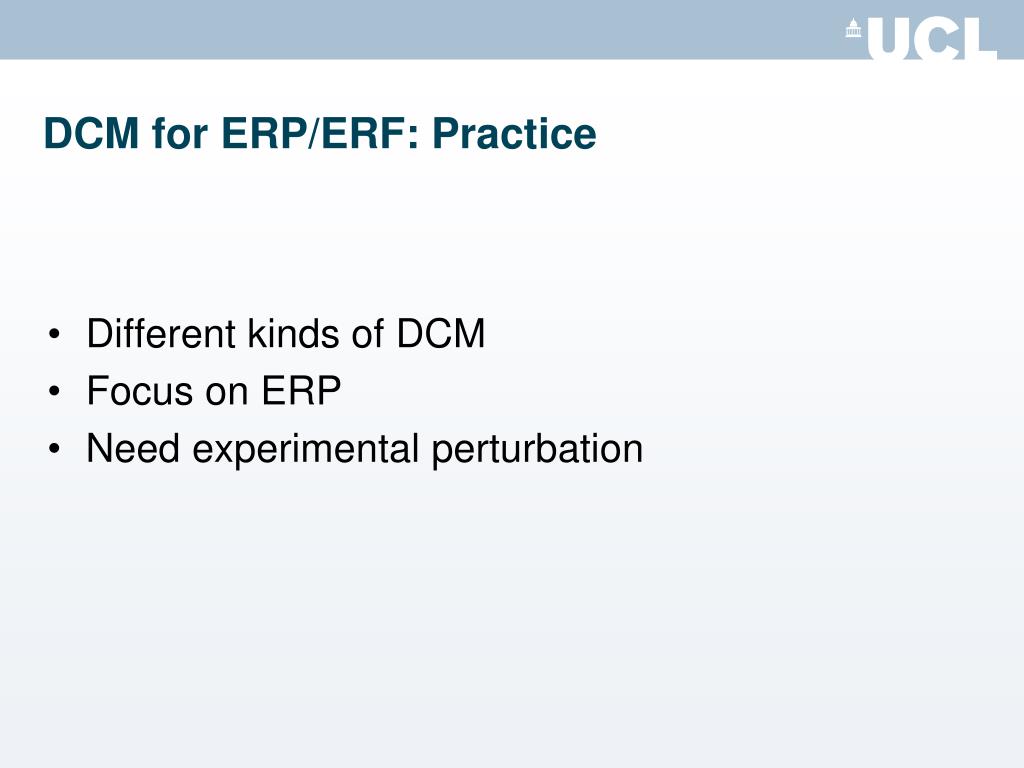 UCL

DCM for ERP/ERF: Practice

• Different kinds of DCM
• Focus on ERP
• Need experimental perturbation